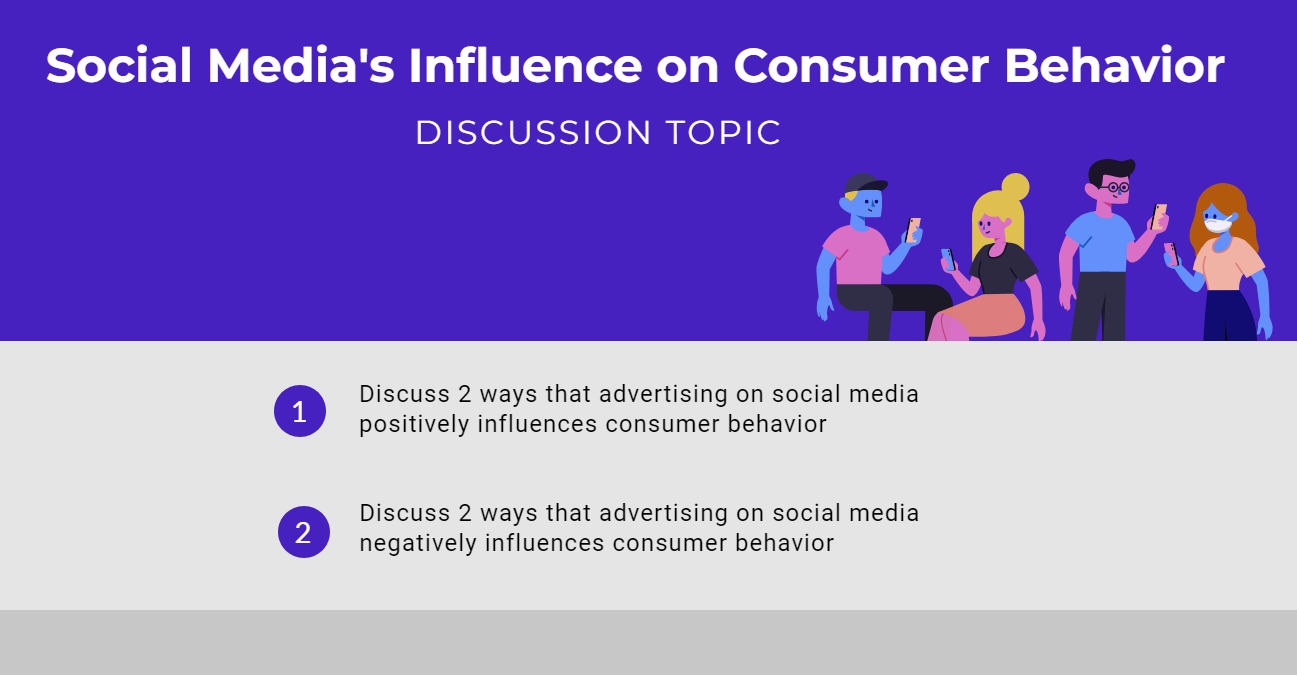 Social Media's Influence on Consumer Behavior

DISCUSSION TOPIC

1 Discuss 2 ways that advertising on social media positively influences consumer behavior

2 Discuss 2 ways that advertising on social media negatively influences consumer behavior